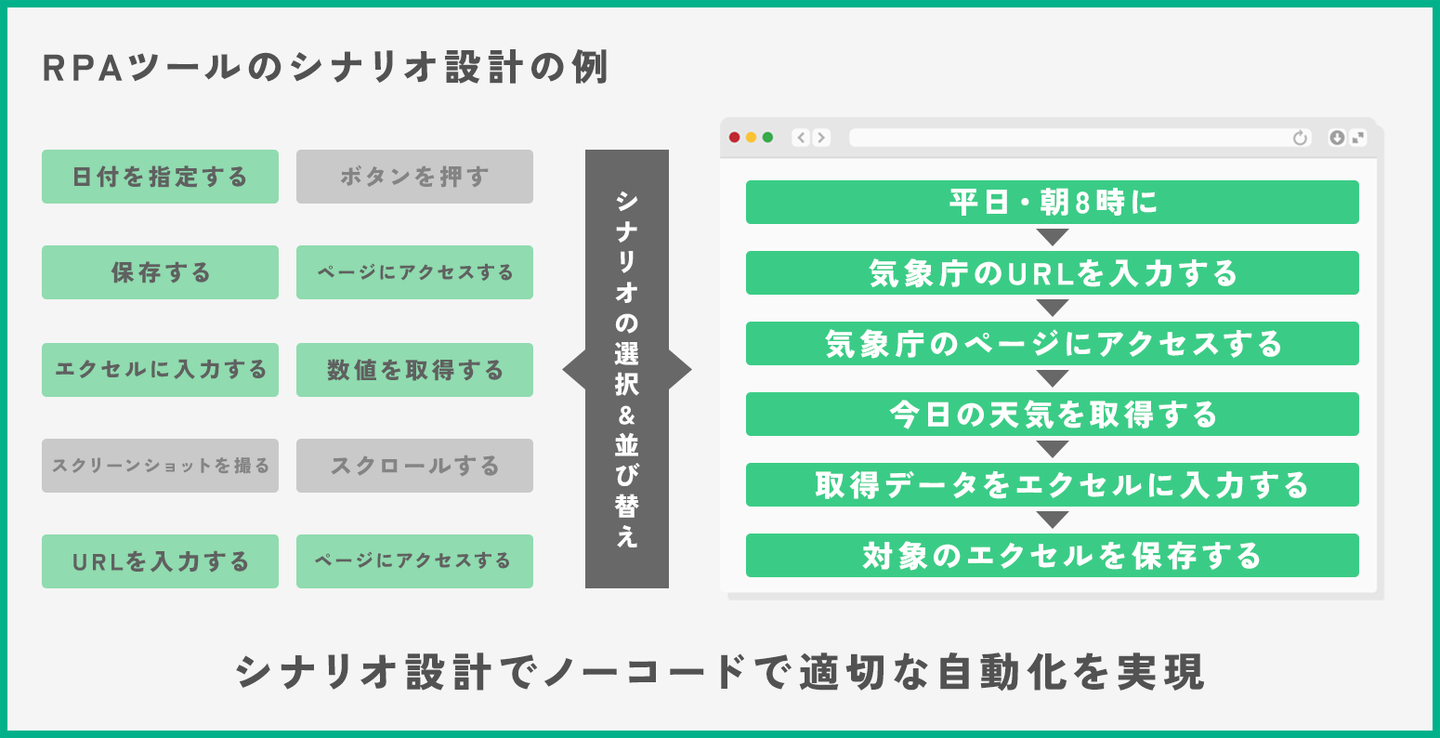 RPAツールのシナリオ設計の例

日付を指定する

ボタンを押す

保存する

ページにアクセスする

エクセルに入力する

数値を取得する

スクリーンショットを撮る

スクロールする

URLを入力する

ページにアクセスする

シナリオの選択&並び替え

平日・朝8時に

気象庁のURLを入力する

気象庁のページにアクセスする

今日の天気を取得する

取得データをエクセルに入力する

対象のエクセルを保存する

シナリオ設計でノーコードで適切な自動化を実現